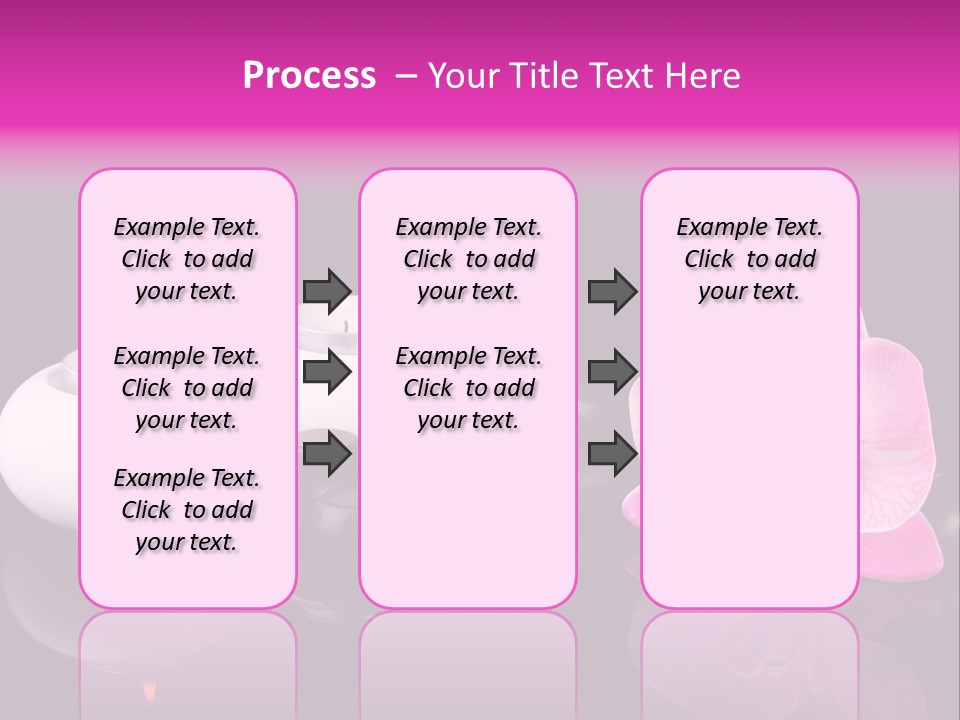 Process – Your Title Text Here

Example Text. Click to add your text.

Example Text. Click to add your text.

Example Text. Click to add your text.

Example Text. Click to add your text.

Example Text. Click to add your text.

Example Text. Click to add your text.